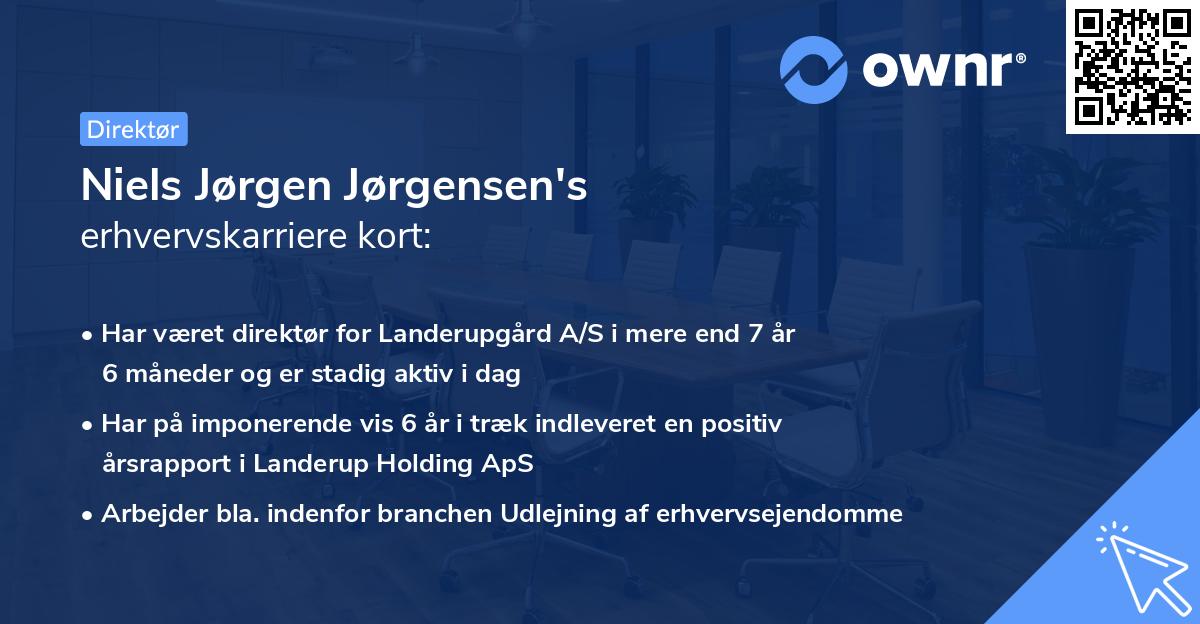 ownr®

Direktør

Niels Jørgen Jørgensen's
erhvervskarriere kort:

• Har været direktør for Landerupgård A/S i mere end 7 år 6 måneder og er stadig aktiv i dag

• Har på imponerende vis 6 år i træk indleveret en positiv årsrapport i Landerup Holding ApS

• Arbejder bla. indenfor branchen Udlejning af erhvervsejendomme